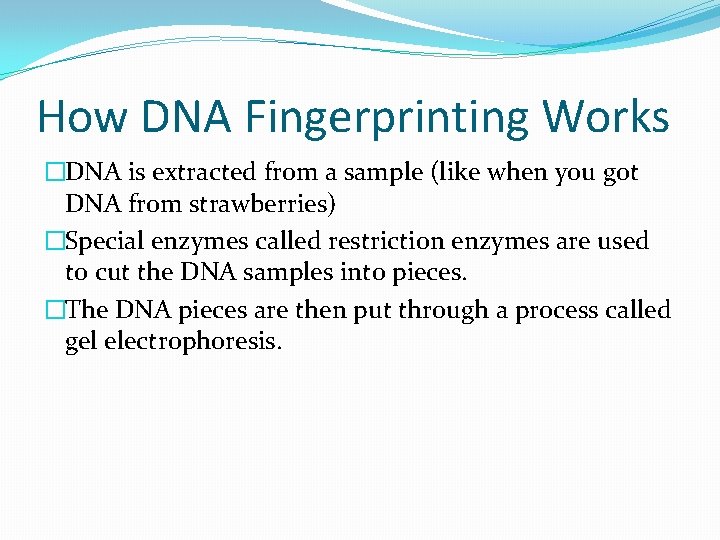 How DNA Fingerprinting Works

□DNA is extracted from a sample (like when you got DNA from strawberries)

□Special enzymes called restriction enzymes are used to cut the DNA samples into pieces.

□The DNA pieces are then put through a process called gel electrophoresis.